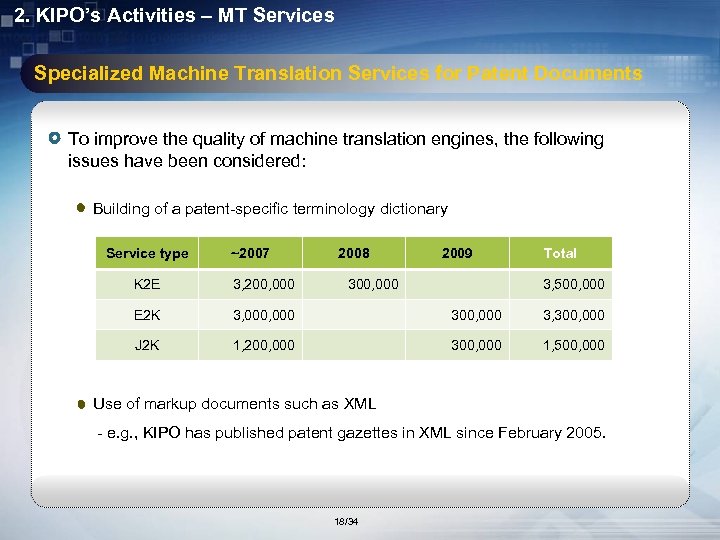 2. KIPO's Activities – MT Services

Specialized Machine Translation Services for Patent Documents

To improve the quality of machine translation engines, the following issues have been considered:

Building of a patent-specific terminology dictionary

| Service type | ~2007 | 2008 | 2009 | Total |
|---|---|---|---|---|
| K2E | 3,200,000 | 300,000 | | 3,500,000 |
| E2K | 3,000,000 | | 300,000 | 3,300,000 |
| J2K | 1,200,000 | | 300,000 | 1,500,000 |

Use of markup documents such as XML

- e.g., KIPO has published patent gazettes in XML since February 2005.

18/34